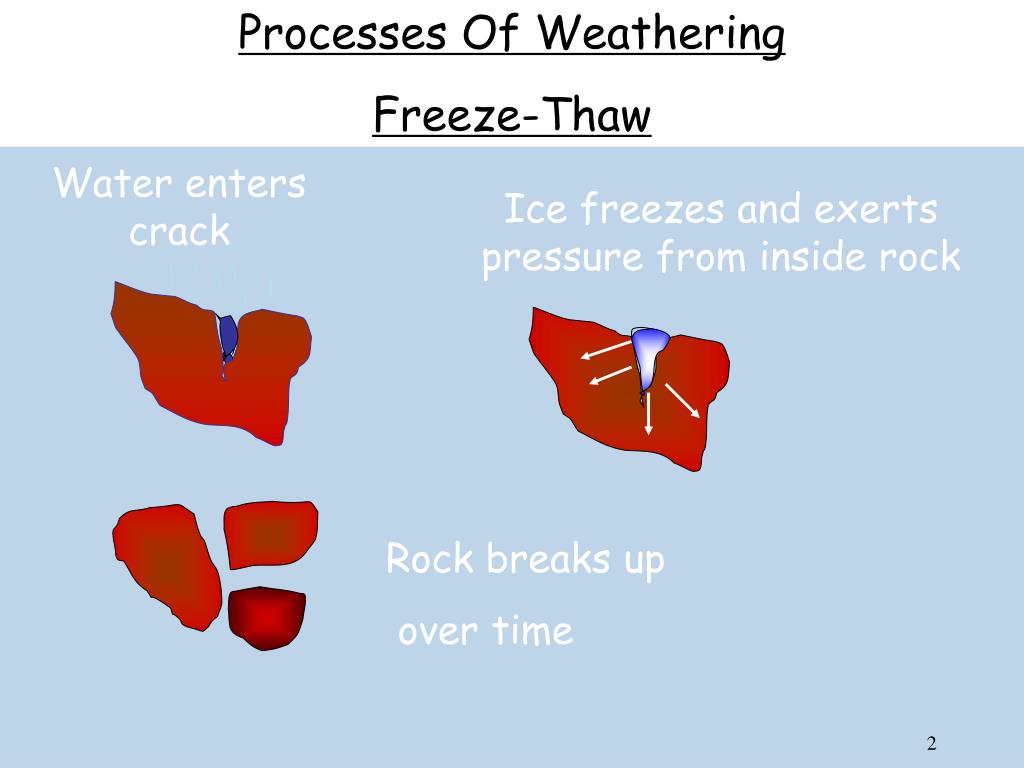 Processes Of Weathering

Freeze-Thaw

Water enters crack

Ice freezes and exerts pressure from inside rock

Rock breaks up

over time

2